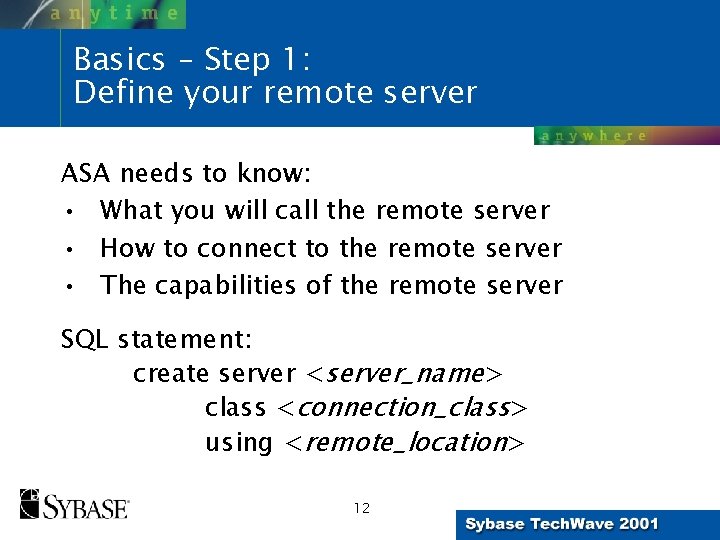 anytime

Basics – Step 1:
Define your remote server

anywhere

ASA needs to know:
• What you will call the remote server
• How to connect to the remote server
• The capabilities of the remote server

SQL statement:
create server <server_name>
class <connection_class>
using <remote_location>

SYBASE

12

Sybase TechWave 2001